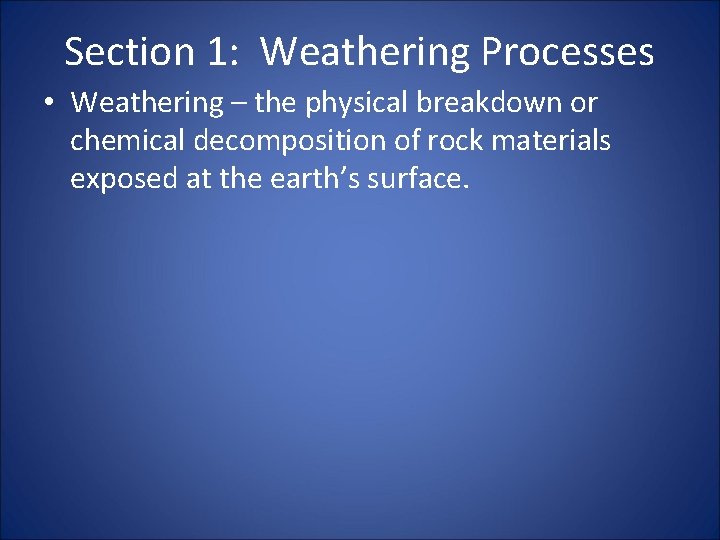 Section 1: Weathering Processes

• Weathering – the physical breakdown or chemical decomposition of rock materials exposed at the earth’s surface.